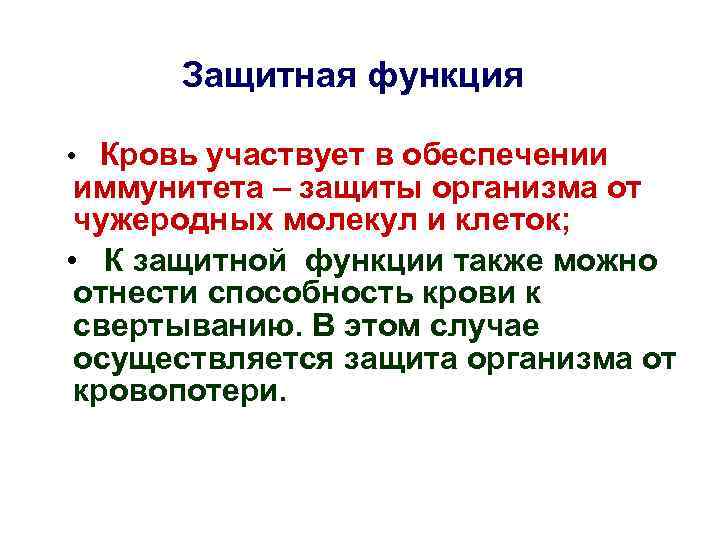 Защитная функция

• Кровь участвует в обеспечении иммунитета – защиты организма от чужеродных молекул и клеток;

• К защитной функции также можно отнести способность крови к свертыванию. В этом случае осуществляется защита организма от кровопотери.